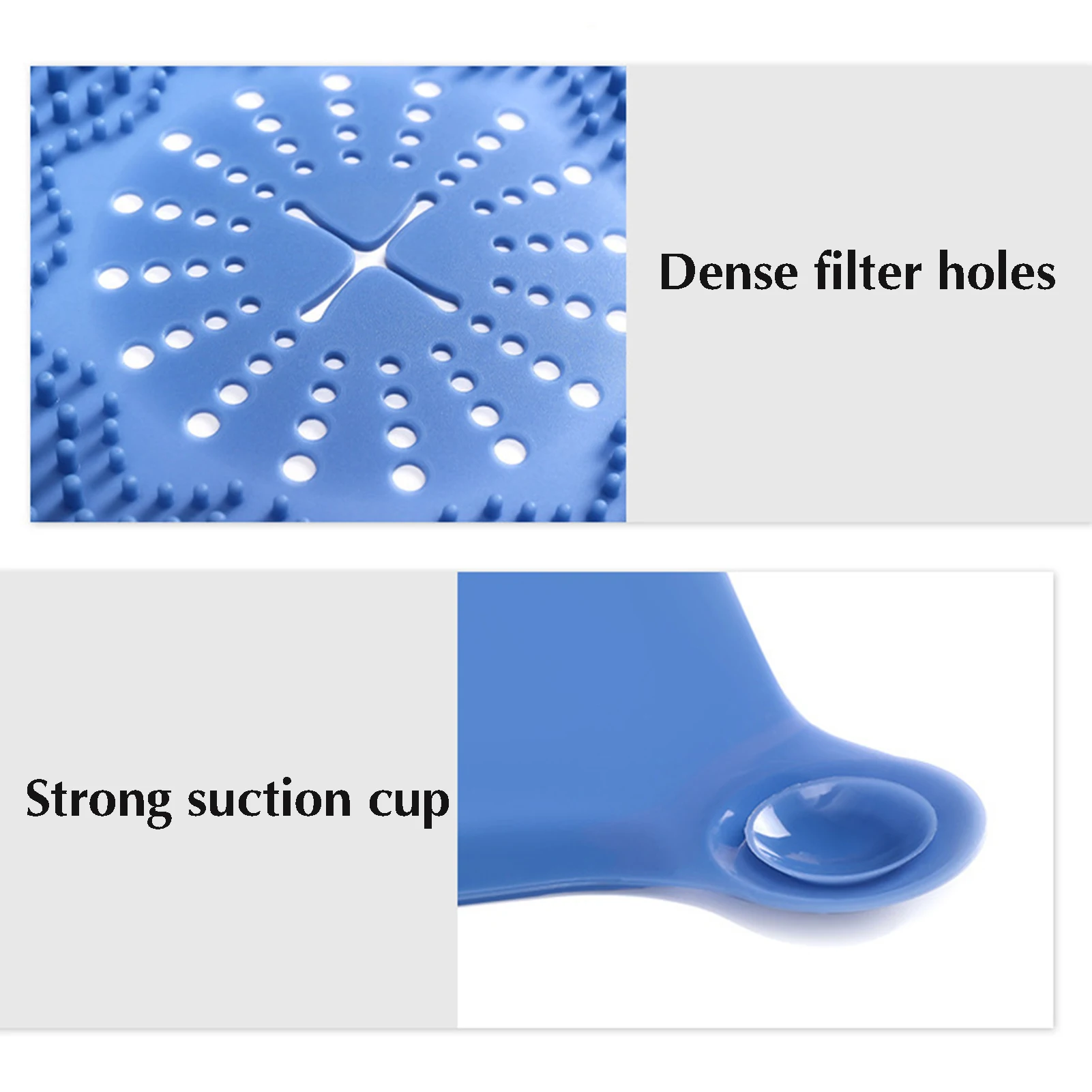 Dense filter holes

Strong suction cup